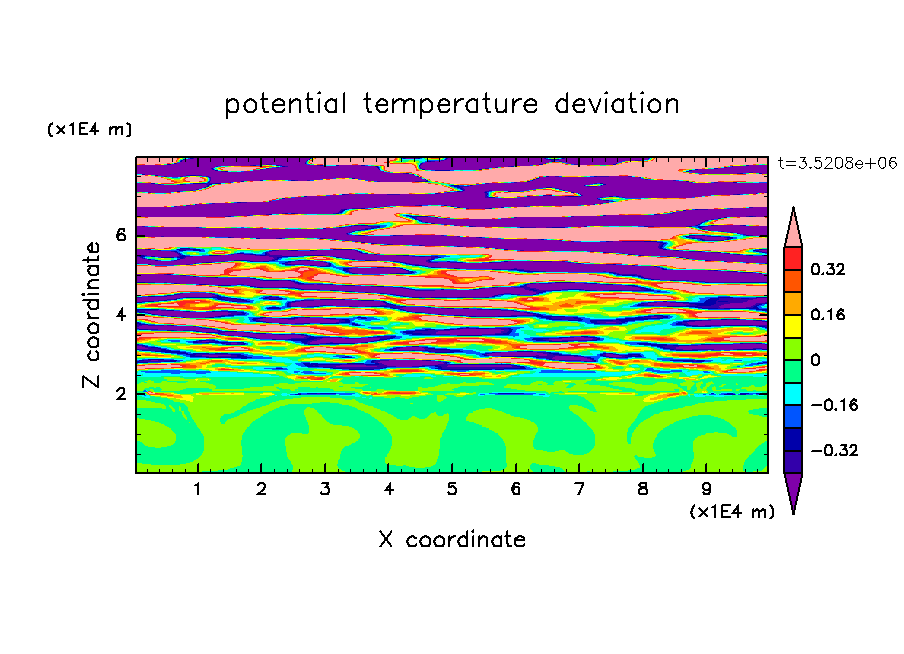 potential temperature deviation

(x1E4 m)

t=3.5208e+06

Z coordinate

6

4

2

0.32

0.16

0

−0.16

−0.32

1 2 3 4 5 6 7 8 9

(x1E4 m)

X coordinate